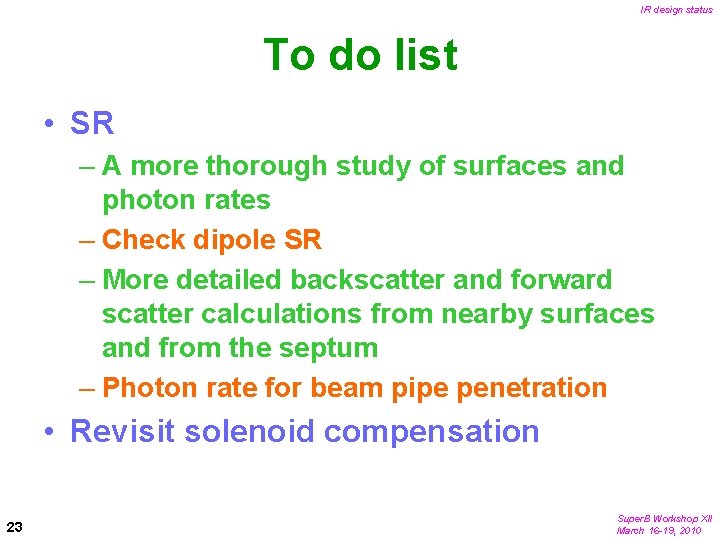 IR design status

To do list

• SR
– A more thorough study of surfaces and photon rates
– Check dipole SR
– More detailed backscatter and forward scatter calculations from nearby surfaces and from the septum
– Photon rate for beam pipe penetration
• Revisit solenoid compensation

23

SuperB Workshop XII
March 16-19, 2010